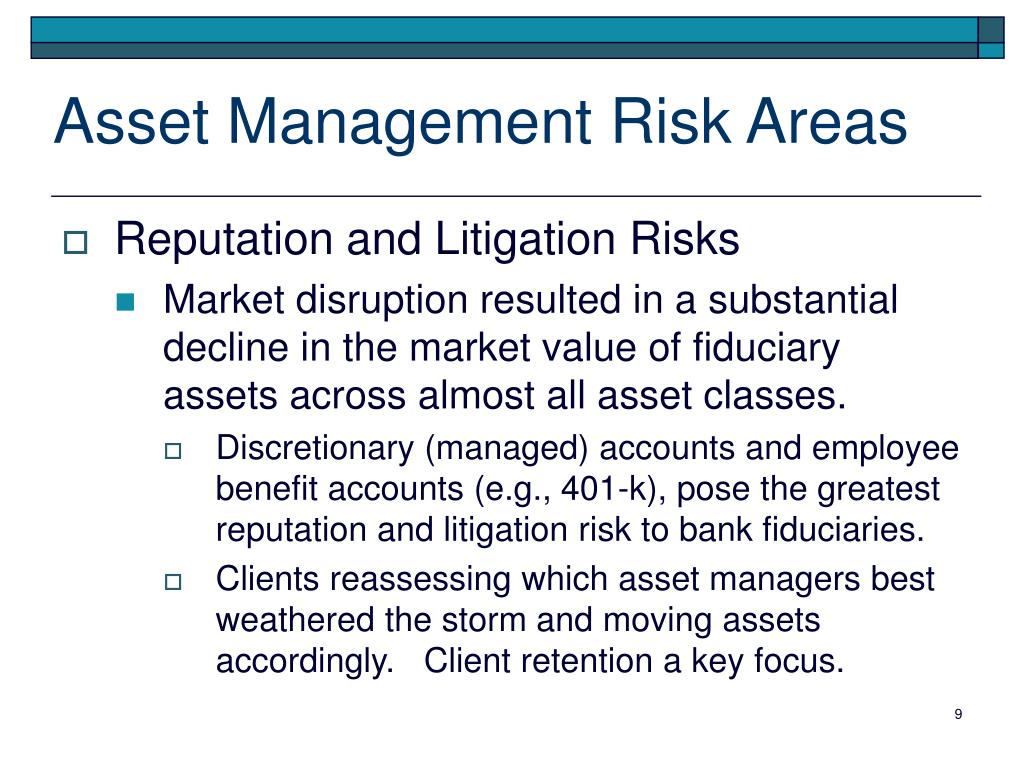 Asset Management Risk Areas

Reputation and Litigation Risks

Market disruption resulted in a substantial decline in the market value of fiduciary assets across almost all asset classes.

Discretionary (managed) accounts and employee benefit accounts (e.g., 401-k), pose the greatest reputation and litigation risk to bank fiduciaries.

Clients reassessing which asset managers best weathered the storm and moving assets accordingly. Client retention a key focus.

9